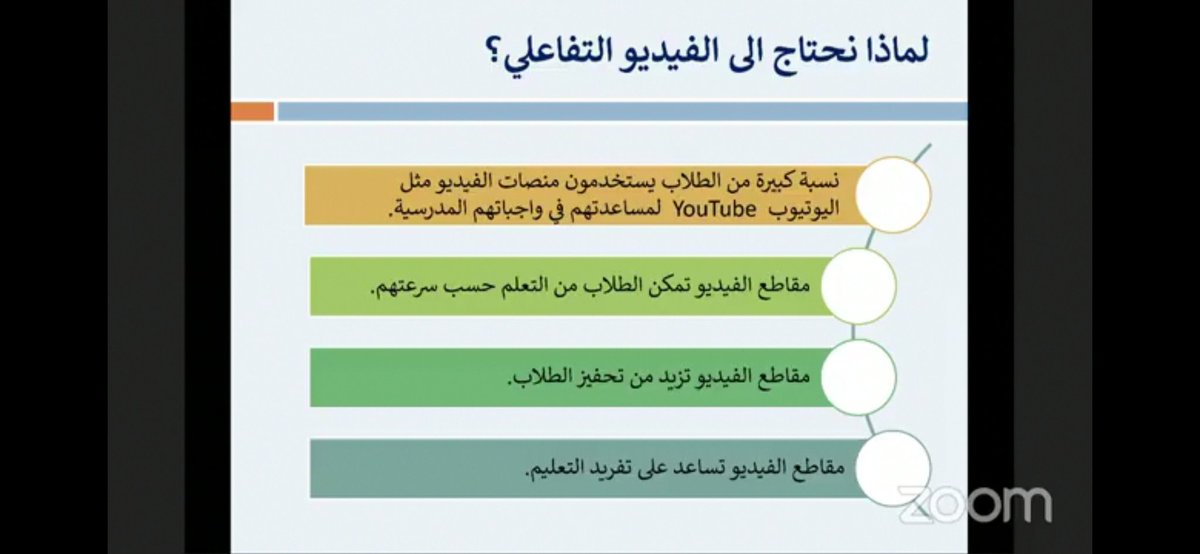 لماذا نحتاج الى الفيديو التفاعلي؟

نسبة كبيرة من الطلاب يستخدمون منصات الفيديو مثل اليوتيوب YouTube لمساعدتهم في واجباتهم المدرسية.

مقاطع الفيديو تمكن الطلاب من التعلم حسب سرعتهم.

مقاطع الفيديو تزيد من تحفيز الطلاب.

مقاطع الفيديو تساعد على تفريد التعليم.

zoom